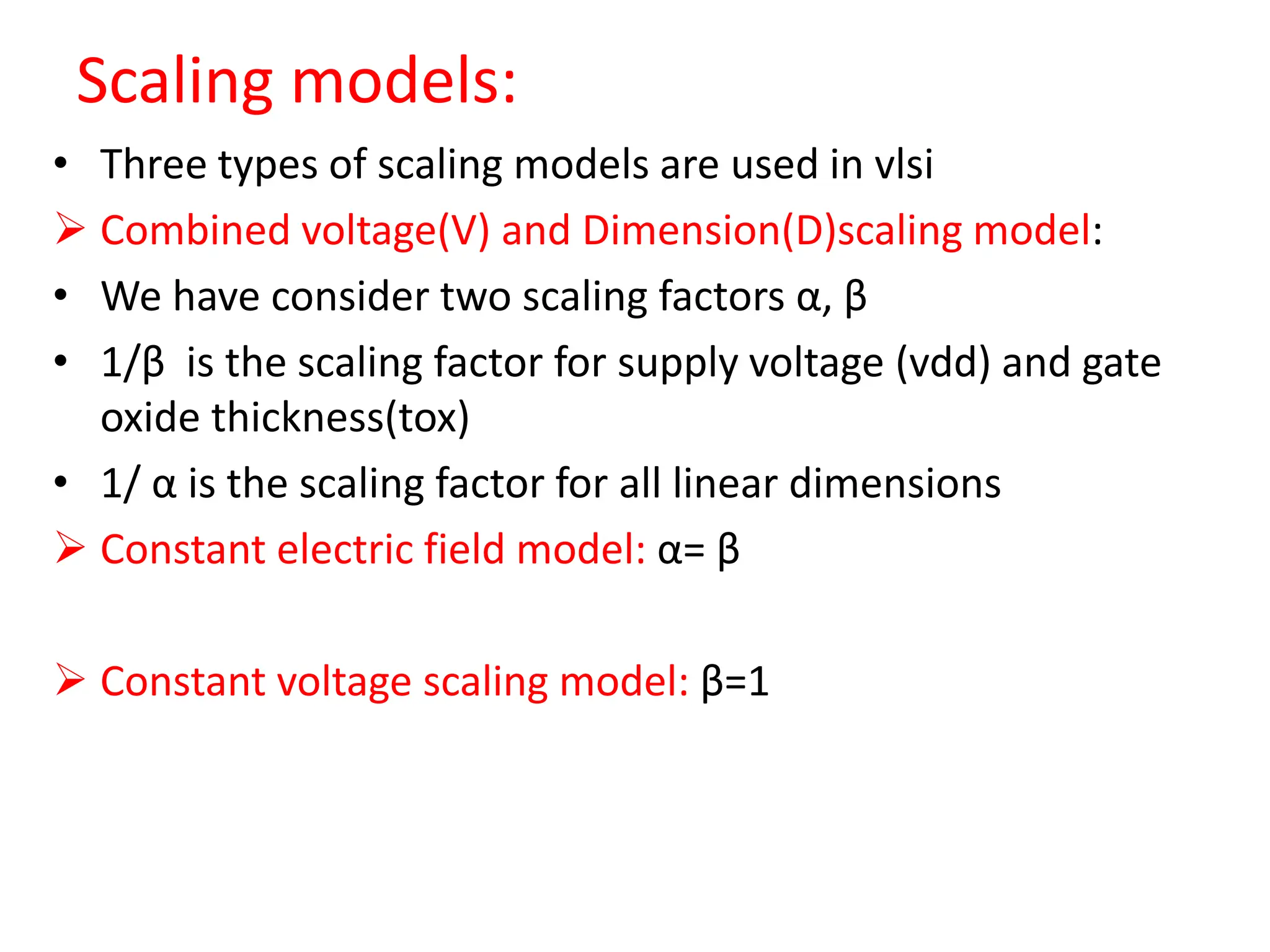 Scaling models:

• Three types of scaling models are used in vlsi

➢ Combined voltage(V) and Dimension(D)scaling model:

• We have consider two scaling factors α, β

• 1/β is the scaling factor for supply voltage (vdd) and gate oxide thickness(tox)

• 1/ α is the scaling factor for all linear dimensions

➢ Constant electric field model: α= β

➢ Constant voltage scaling model: β=1